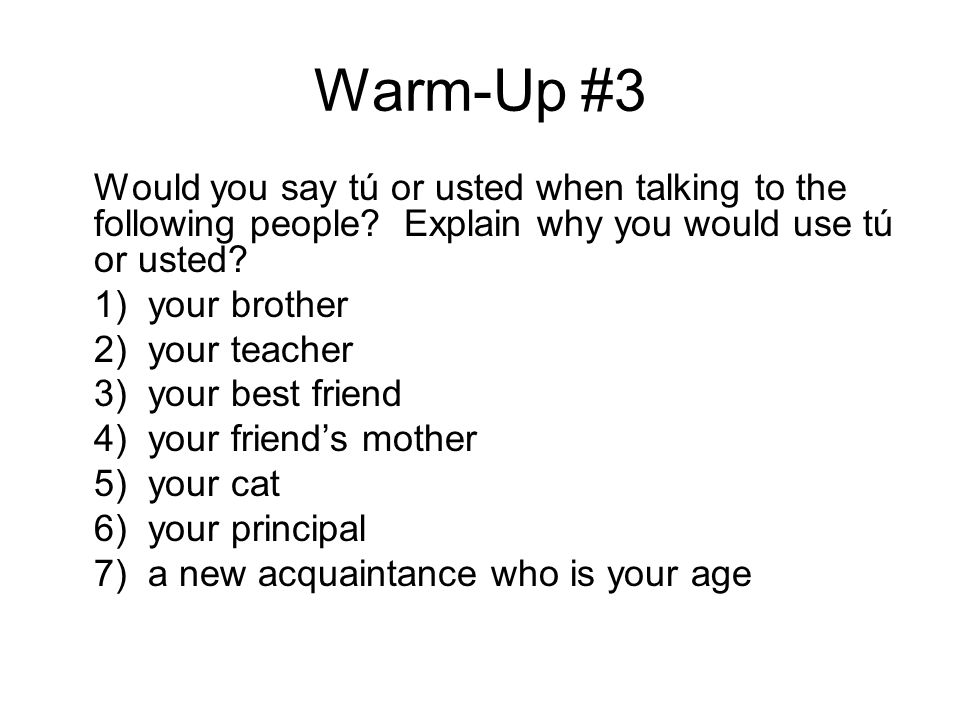 Warm-Up #3

Would you say tú or usted when talking to the following people? Explain why you would use tú or usted?

1) your brother
2) your teacher
3) your best friend
4) your friend's mother
5) your cat
6) your principal
7) a new acquaintance who is your age